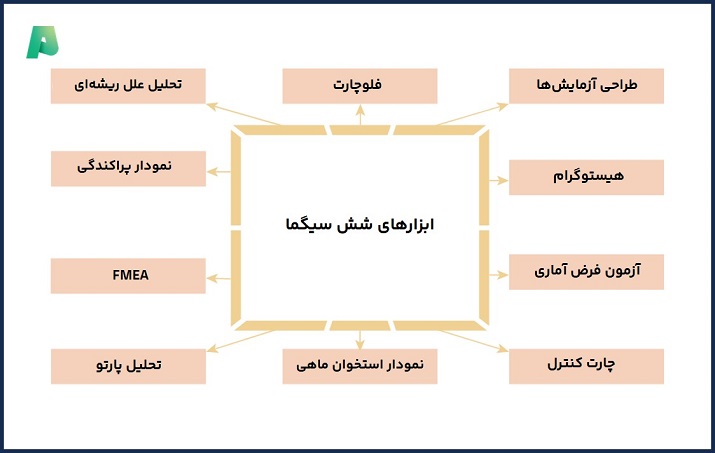 ابزارهای شش سیگما

طراحی آزمایش‌ها

فلوچارت

تحلیل علل ریشه‌ای

هیستوگرام

نمودار پراکندگی

آزمون فرض آماری

FMEA

چارت کنترل

نمودار استخوان ماهی

تحلیل پارتو